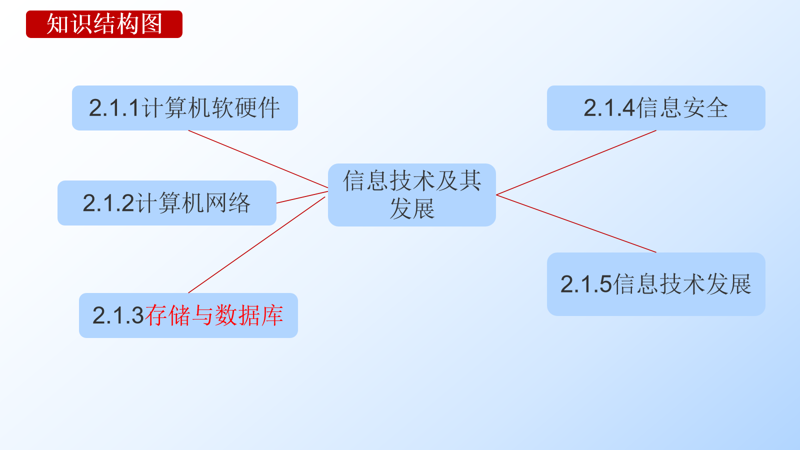 知识结构图

2.1.1计算机软硬件

2.1.2计算机网络

2.1.3存储与数据库

信息技术及其发展

2.1.4信息安全

2.1.5信息技术发展